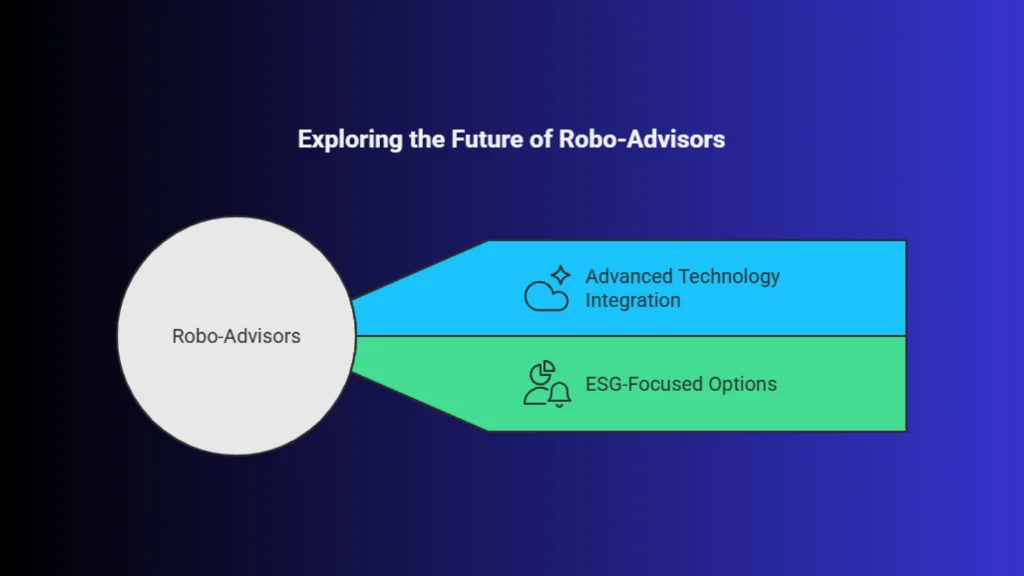 Exploring the Future of Robo-Advisors

Robo-Advisors

Advanced Technology Integration

ESG-Focused Options